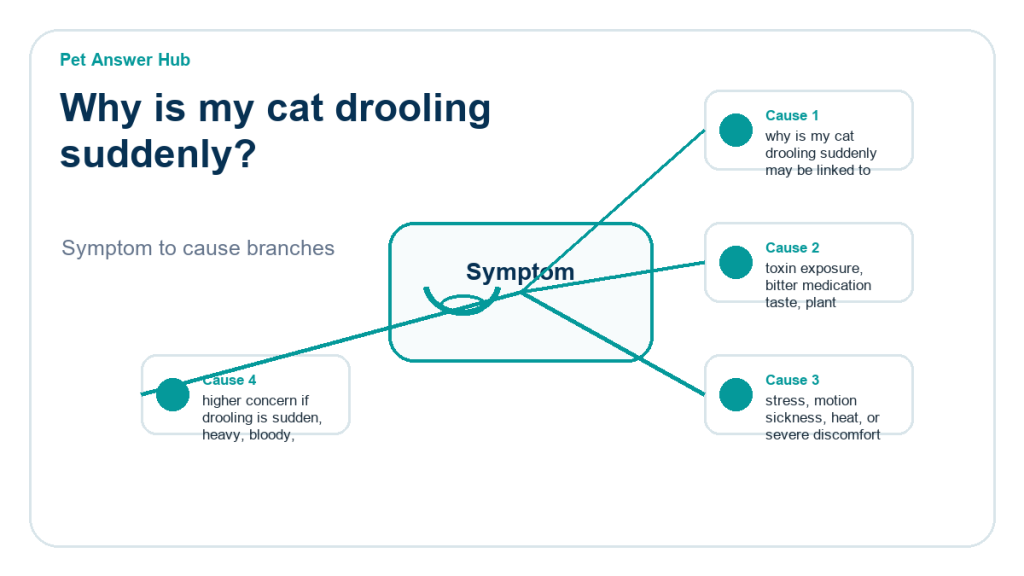 Pet Answer Hub

Why is my cat drooling suddenly?

Symptom to cause branches

Symptom

Cause 1
why is my cat drooling suddenly may be linked to

Cause 2
toxin exposure, bitter medication taste, plant

Cause 3
stress, motion sickness, heat, or severe discomfort

Cause 4
higher concern if drooling is sudden, heavy, bloody,